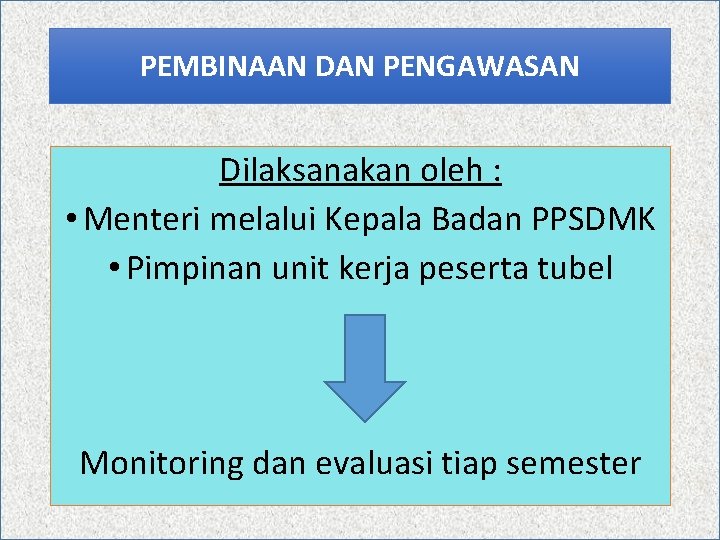 PEMBINAAN DAN PENGAWASAN

Dilaksanakan oleh :

• Menteri melalui Kepala Badan PPSDMK

• Pimpinan unit kerja peserta tubel

Monitoring dan evaluasi tiap semester